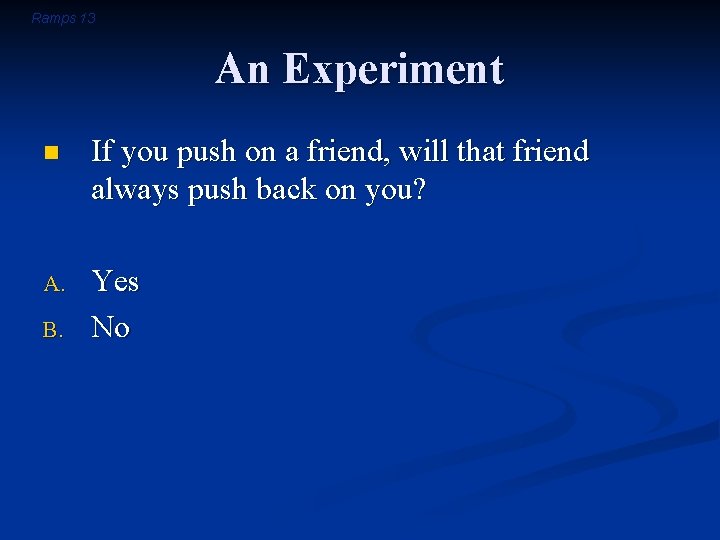 Ramps 13

An Experiment

If you push on a friend, will that friend always push back on you?

A. Yes
B. No